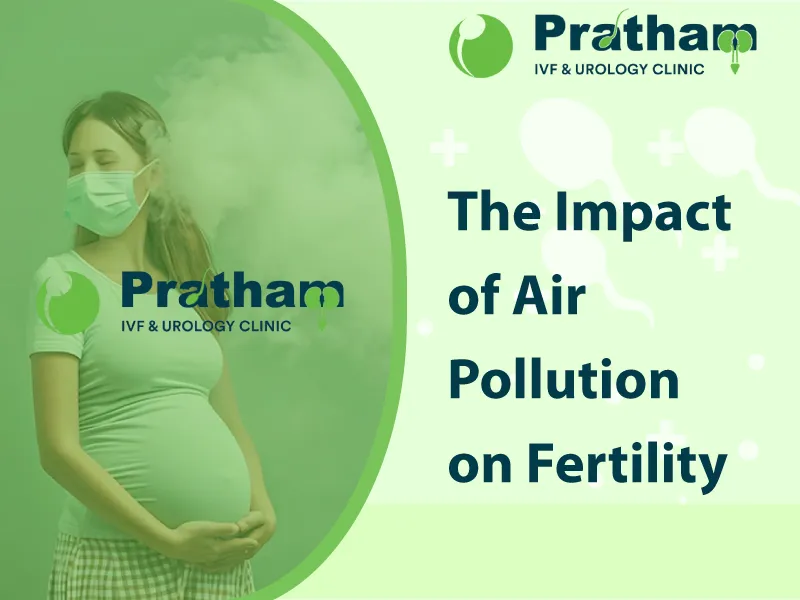 Pratham
IVF & UROLOGY CLINIC

Pratham
IVF & UROLOGY CLINIC

The Impact of Air Pollution on Fertility